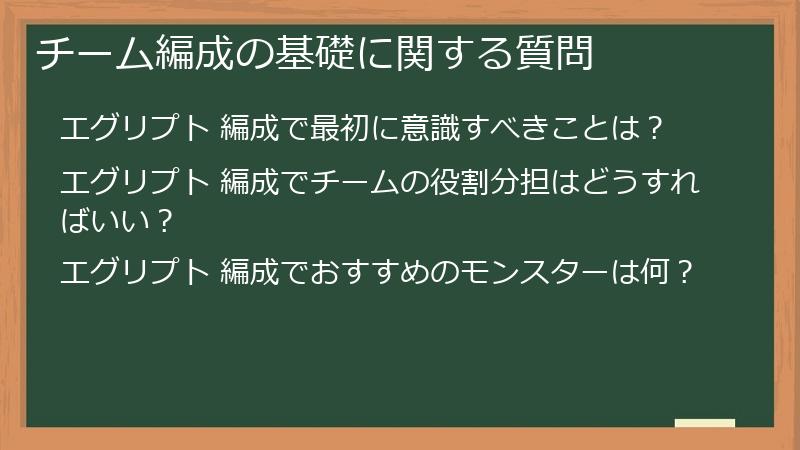 チーム編成の基礎に関する質問

エグリプト 編成で最初に意識すべきことは？

エグリプト 編成でチームの役割分担はどうすればいい？

エグリプト 編成でおすすめのモンスターは何？